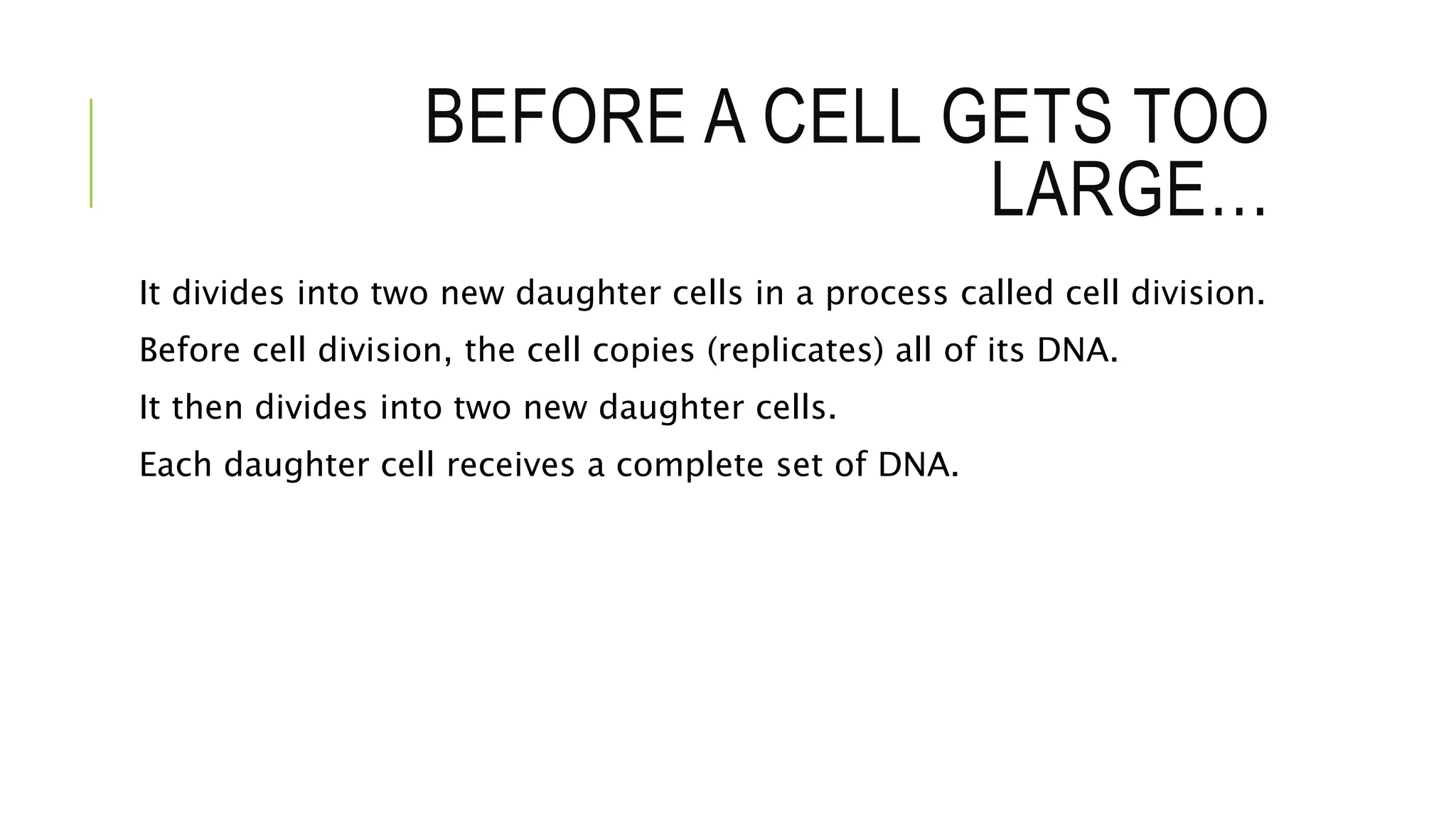 BEFORE A CELL GETS TOO LARGE…

It divides into two new daughter cells in a process called cell division.

Before cell division, the cell copies (replicates) all of its DNA.

It then divides into two new daughter cells.

Each daughter cell receives a complete set of DNA.